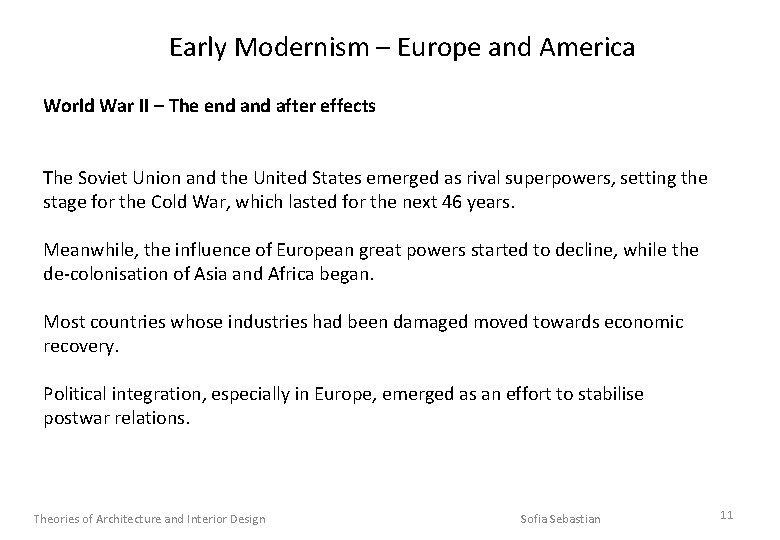 Early Modernism – Europe and America

World War II – The end and after effects

The Soviet Union and the United States emerged as rival superpowers, setting the stage for the Cold War, which lasted for the next 46 years.

Meanwhile, the influence of European great powers started to decline, while the de-colonisation of Asia and Africa began.

Most countries whose industries had been damaged moved towards economic recovery.

Political integration, especially in Europe, emerged as an effort to stabilise postwar relations.

Theories of Architecture and Interior Design

Sofia Sebastian

11